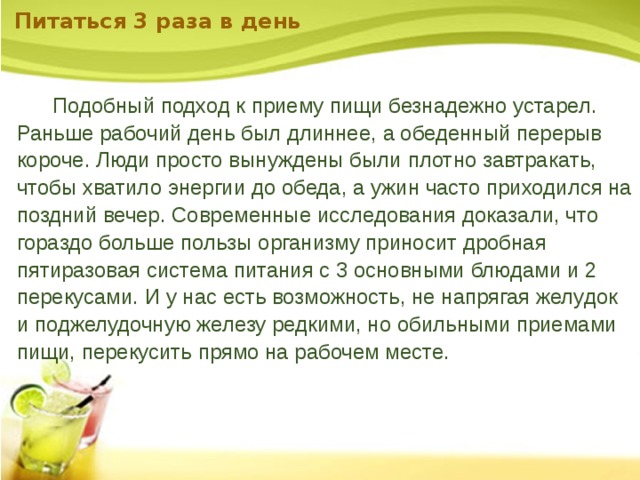 Питаться 3 раза в день

Подобный подход к приему пищи безнадежно устарел. Раньше рабочий день был длиннее, а обеденный перерыв короче. Люди просто вынуждены были плотно завтракать, чтобы хватило энергии до обеда, а ужин часто приходился на поздний вечер. Современные исследования доказали, что гораздо больше пользы организму приносит дробная пятиразовая система питания с 3 основными блюдами и 2 перекусами. И у нас есть возможность, не напрягая желудок и поджелудочную железу редкими, но обильными приемами пищи, перекусить прямо на рабочем месте.